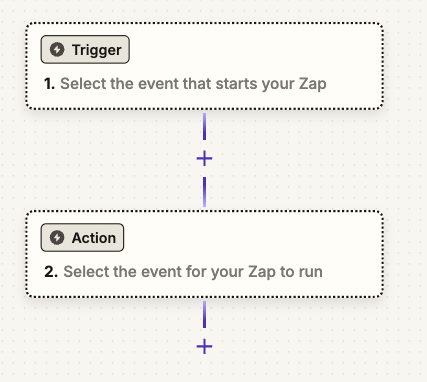 Trigger

1. Select the event that starts your Zap

+

Action

2. Select the event for your Zap to run

+